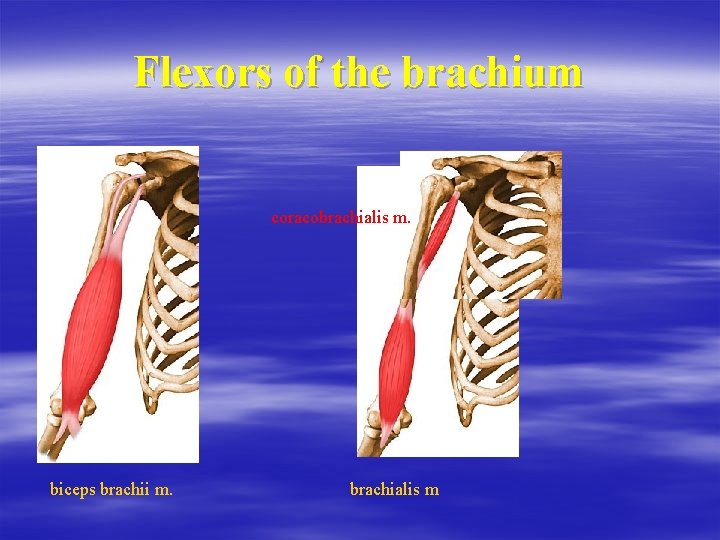 Flexors of the brachium

coracobrachialis m.

biceps brachii m.

brachialis m